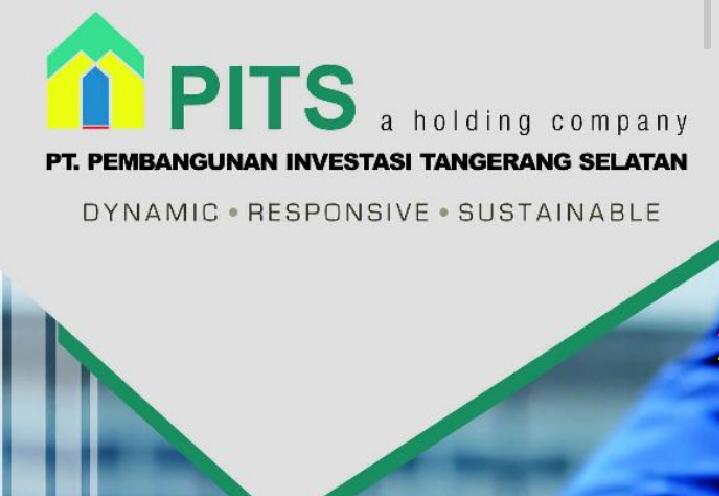 PITS a holding company

PT. PEMBANGUNAN INVESTASI TANGERANG SELATAN

DYNAMIC • RESPONSIVE • SUSTAINABLE